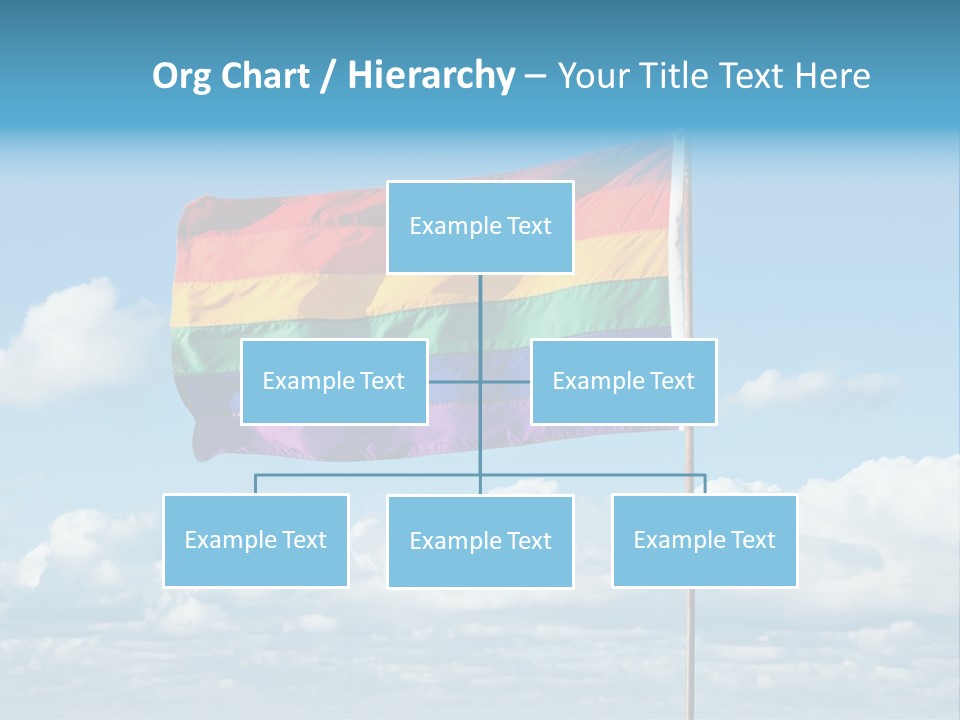 Org Chart / Hierarchy – Your Title Text Here

Example Text

Example Text

Example Text

Example Text

Example Text

Example Text